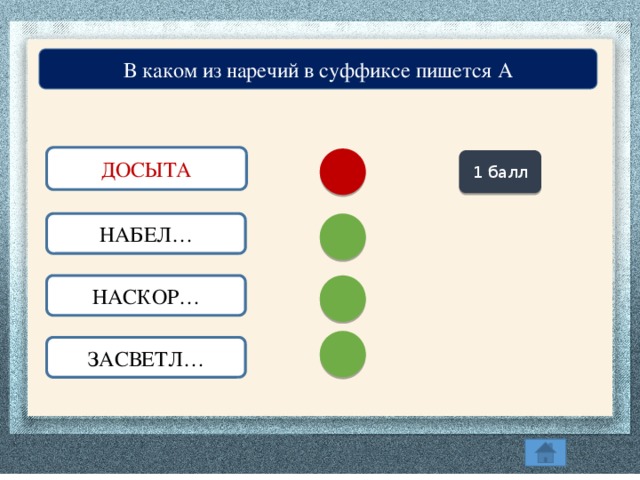 В каком из наречий в суффиксе пишется А

ДОСЫТА

НАБЕЛ…

НАСКОР…

ЗАСВЕТЛ…

1 балл